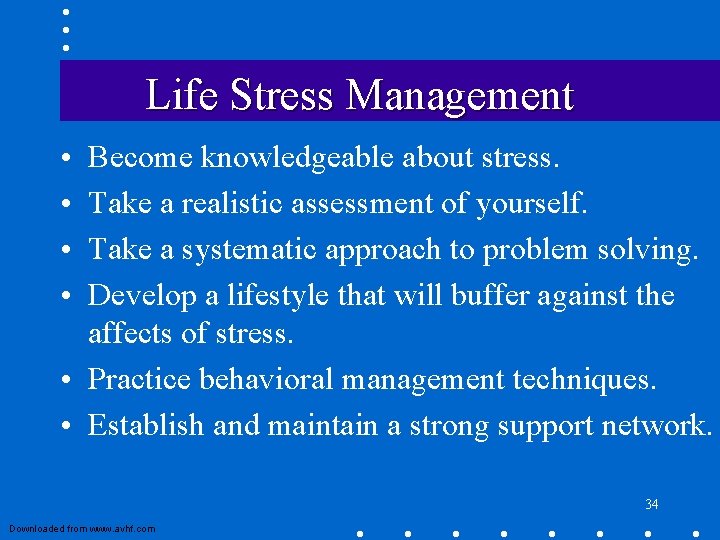 Life Stress Management

• Become knowledgeable about stress.
• Take a realistic assessment of yourself.
• Take a systematic approach to problem solving.
• Develop a lifestyle that will buffer against the affects of stress.
• Practice behavioral management techniques.
• Establish and maintain a strong support network.

34

Downloaded from www.avhf.com